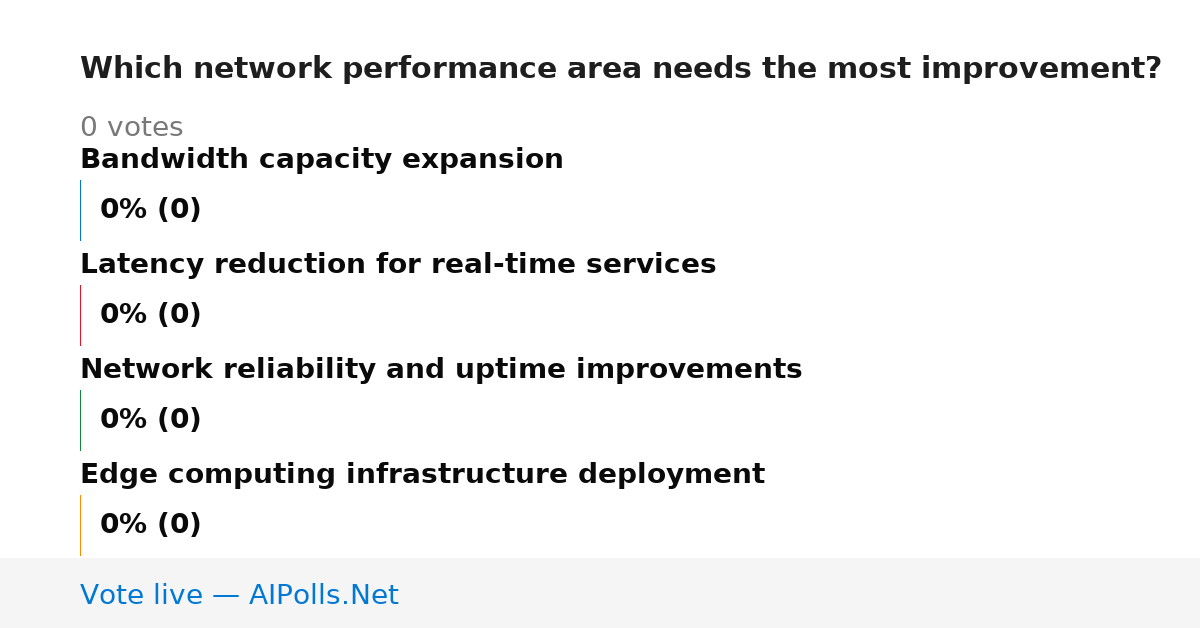 Which network performance area needs the most improvement?

0 votes

Bandwidth capacity expansion

0% (0)

Latency reduction for real-time services

0% (0)

Network reliability and uptime improvements

0% (0)

Edge computing infrastructure deployment

0% (0)

Vote live — AIPolls.Net